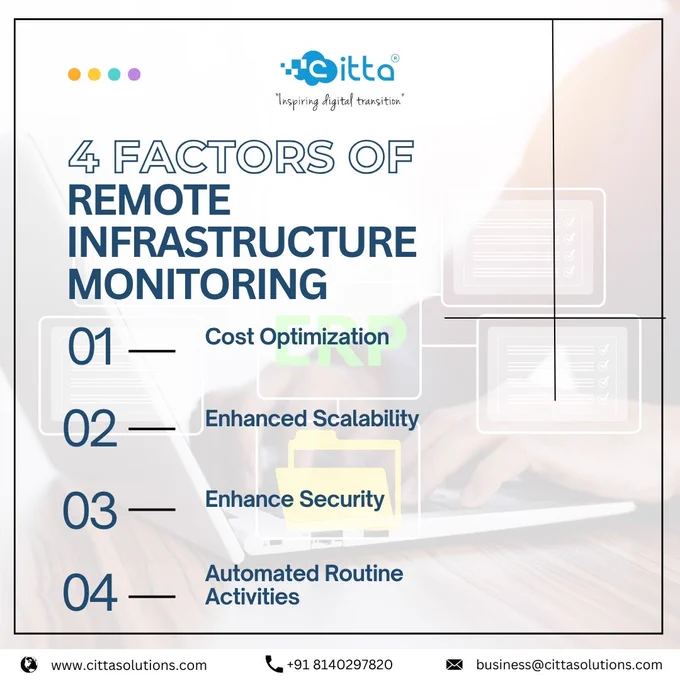 citta®
"Inspiring digital transition"

4 FACTORS OF REMOTE INFRASTRUCTURE MONITORING

ERP

01 — Cost Optimization

02 — Enhanced Scalability

03 — Enhance Security

04 — Automated Routine Activities

www.cittasolutions.com
+91 8140297820
business@cittasolutions.com